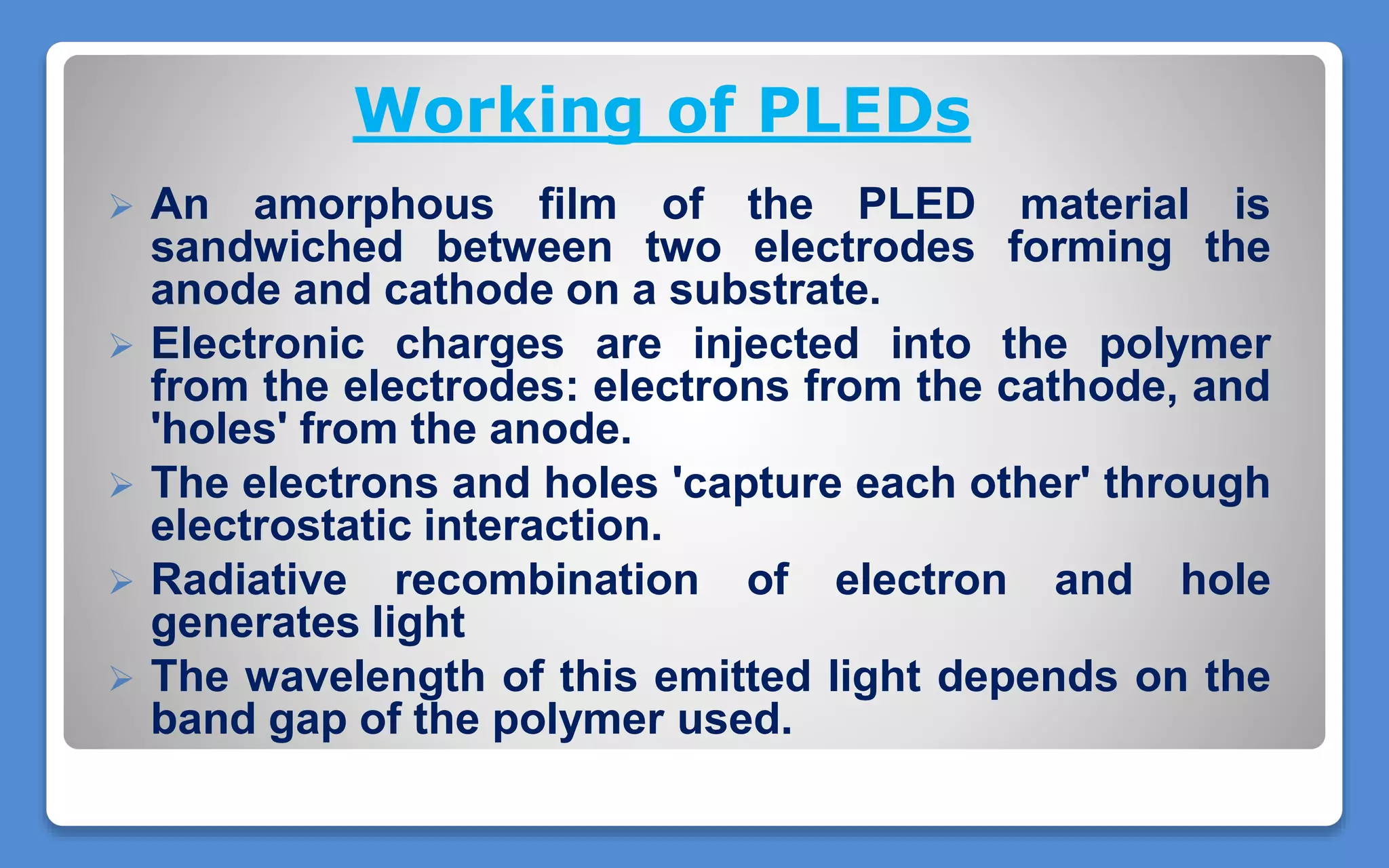 Working of PLEDs

➢ An amorphous film of the PLED material is sandwiched between two electrodes forming the anode and cathode on a substrate.

➢ Electronic charges are injected into the polymer from the electrodes: electrons from the cathode, and 'holes' from the anode.

➢ The electrons and holes 'capture each other' through electrostatic interaction.

➢ Radiative recombination of electron and hole generates light

➢ The wavelength of this emitted light depends on the band gap of the polymer used.